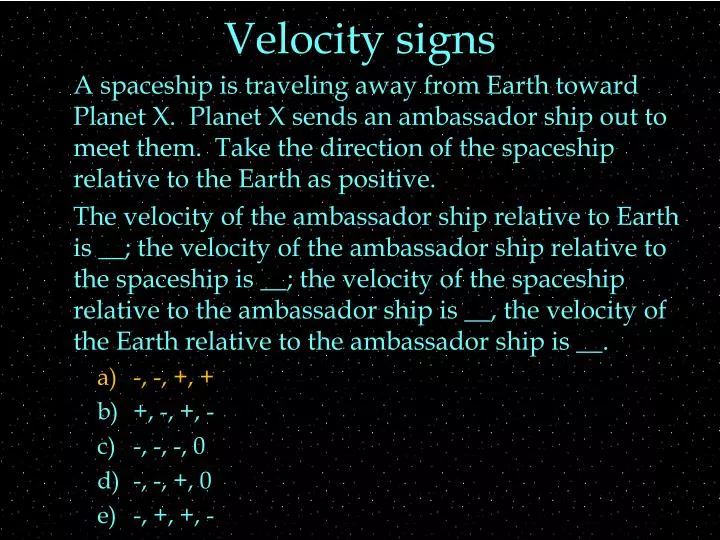 Velocity signs

A spaceship is traveling away from Earth toward Planet X. Planet X sends an ambassador ship out to meet them. Take the direction of the spaceship relative to the Earth as positive.

The velocity of the ambassador ship relative to Earth is __; the velocity of the ambassador ship relative to the spaceship is __; the velocity of the spaceship relative to the ambassador ship is __, the velocity of the Earth relative to the ambassador ship is __.

a) -, -, +, +
b) +, -, +, -
c) -, -, -, 0
d) -, -, +, 0
e) -, +, +, -